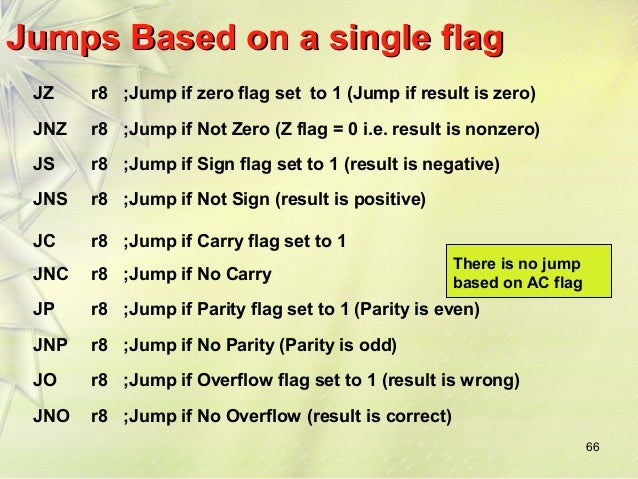 Jumps Based on a single flag

JZ r8 ;Jump if zero flag set to 1 (Jump if result is zero)

JNZ r8 ;Jump if Not Zero (Z flag = 0 i.e. result is nonzero)

JS r8 ;Jump if Sign flag set to 1 (result is negative)

JNS r8 ;Jump if Not Sign (result is positive)

JC r8 ;Jump if Carry flag set to 1

JNC r8 ;Jump if No Carry

There is no jump based on AC flag

JP r8 ;Jump if Parity flag set to 1 (Parity is even)

JNP r8 ;Jump if No Parity (Parity is odd)

JO r8 ;Jump if Overflow flag set to 1 (result is wrong)

JNO r8 ;Jump if No Overflow (result is correct)

66